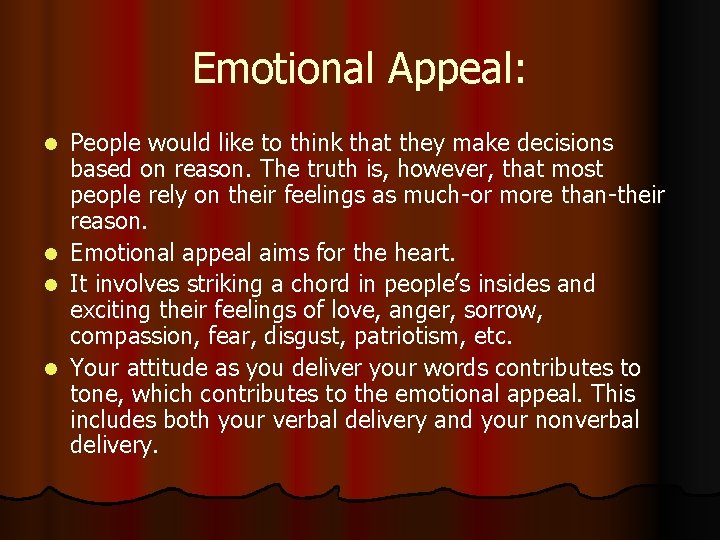 Emotional Appeal:

- People would like to think that they make decisions based on reason. The truth is, however, that most people rely on their feelings as much-or more than-their reason.
- Emotional appeal aims for the heart.
- It involves striking a chord in people's insides and exciting their feelings of love, anger, sorrow, compassion, fear, disgust, patriotism, etc.
- Your attitude as you deliver your words contributes to tone, which contributes to the emotional appeal. This includes both your verbal delivery and your nonverbal delivery.